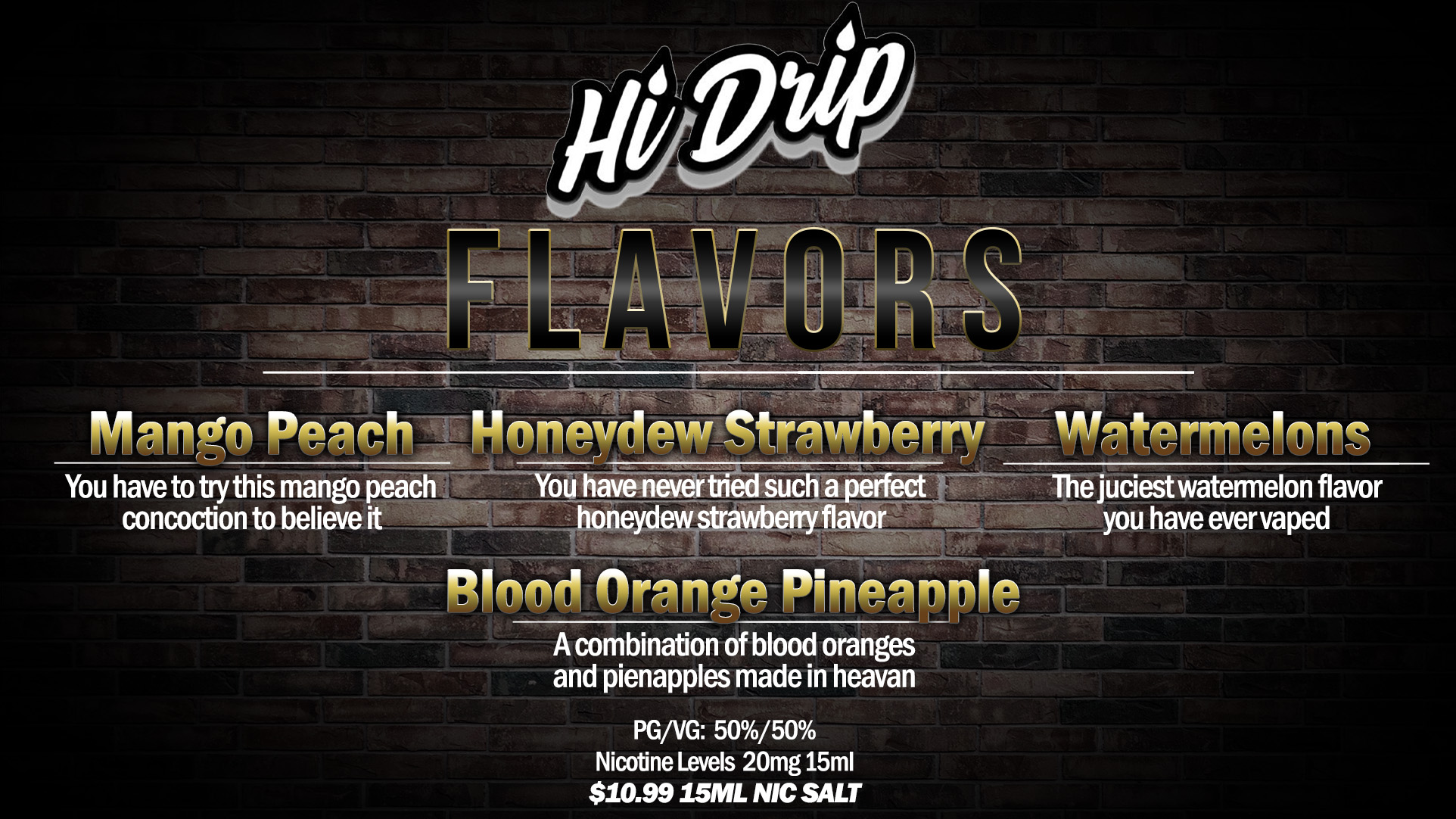 Hi Drip

FLAVORS

Mango Peach
You have to try this mango peach concoction to believe it

Honeydew Strawberry
You have never tried such a perfect honeydew strawberry flavor

Watermelons
The juciest watermelon flavor you have ever vaped

Blood Orange Pineapple
A combination of blood oranges and pienapples made in heavan

PG/VG: 50%/50%
Nicotine Levels 20mg 15ml
$10.99 15ML NIC SALT